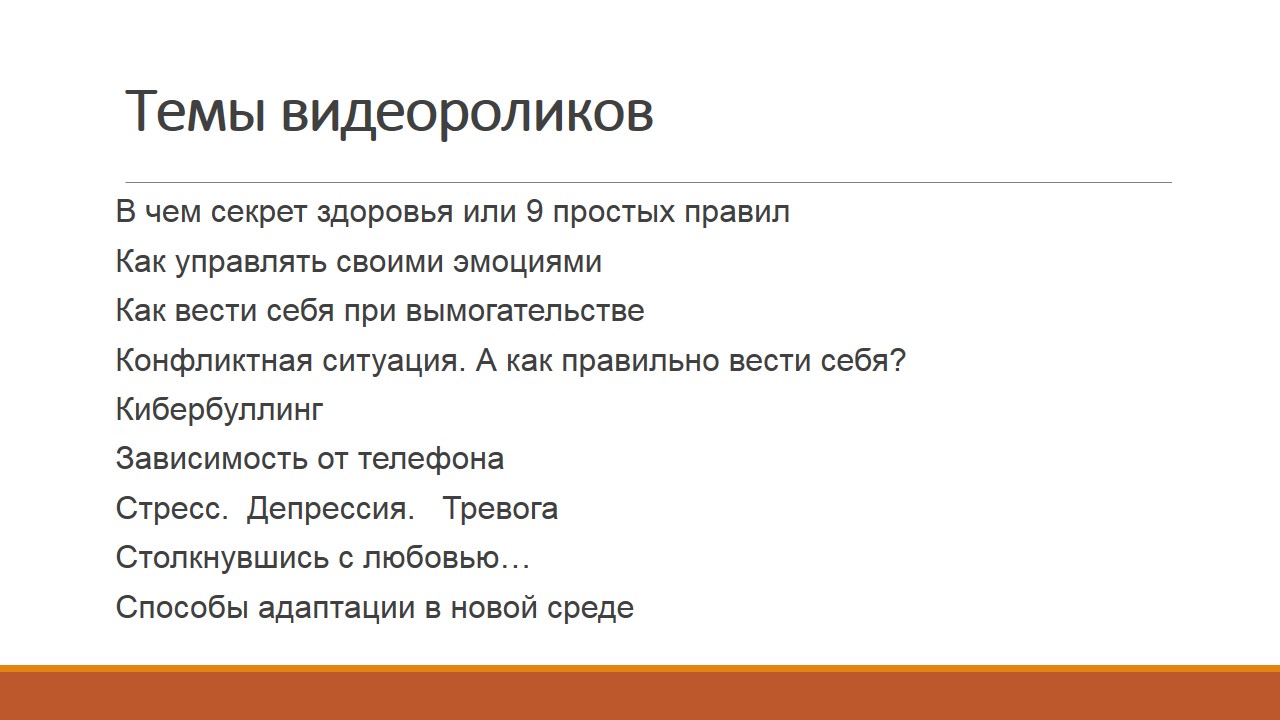 Темы видеороликов

В чем секрет здоровья или 9 простых правил

Как управлять своими эмоциями

Как вести себя при вымогательстве

Конфликтная ситуация. А как правильно вести себя?

Кибербуллинг

Зависимость от телефона

Стресс. Депрессия. Тревога

Столкнувшись с любовью…

Способы адаптации в новой среде